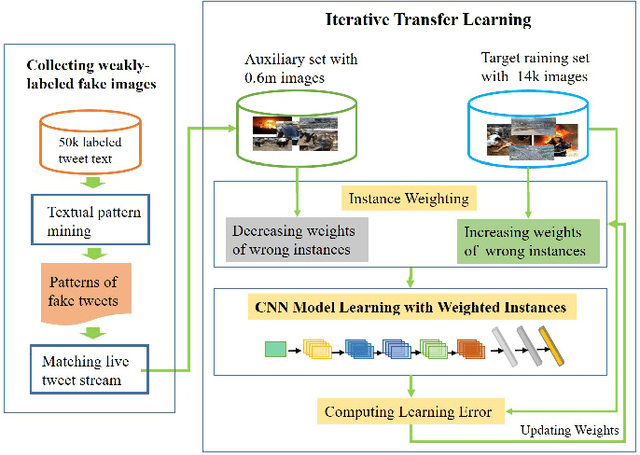 Collecting weakly-labeled fake images

50k labeled tweet text

Textual pattern mining

Patterns of fake tweets

Matching live tweet stream

Iterative Transfer Learning

Auxiliary set with 0.6m images

Target raining set with 14k images

Instance Weighting

Decreasing weights of wrong instances

Increasing weights of wrong instances

CNN Model Learning with Weighted Instances

Computing Learning Error

Updating Weights